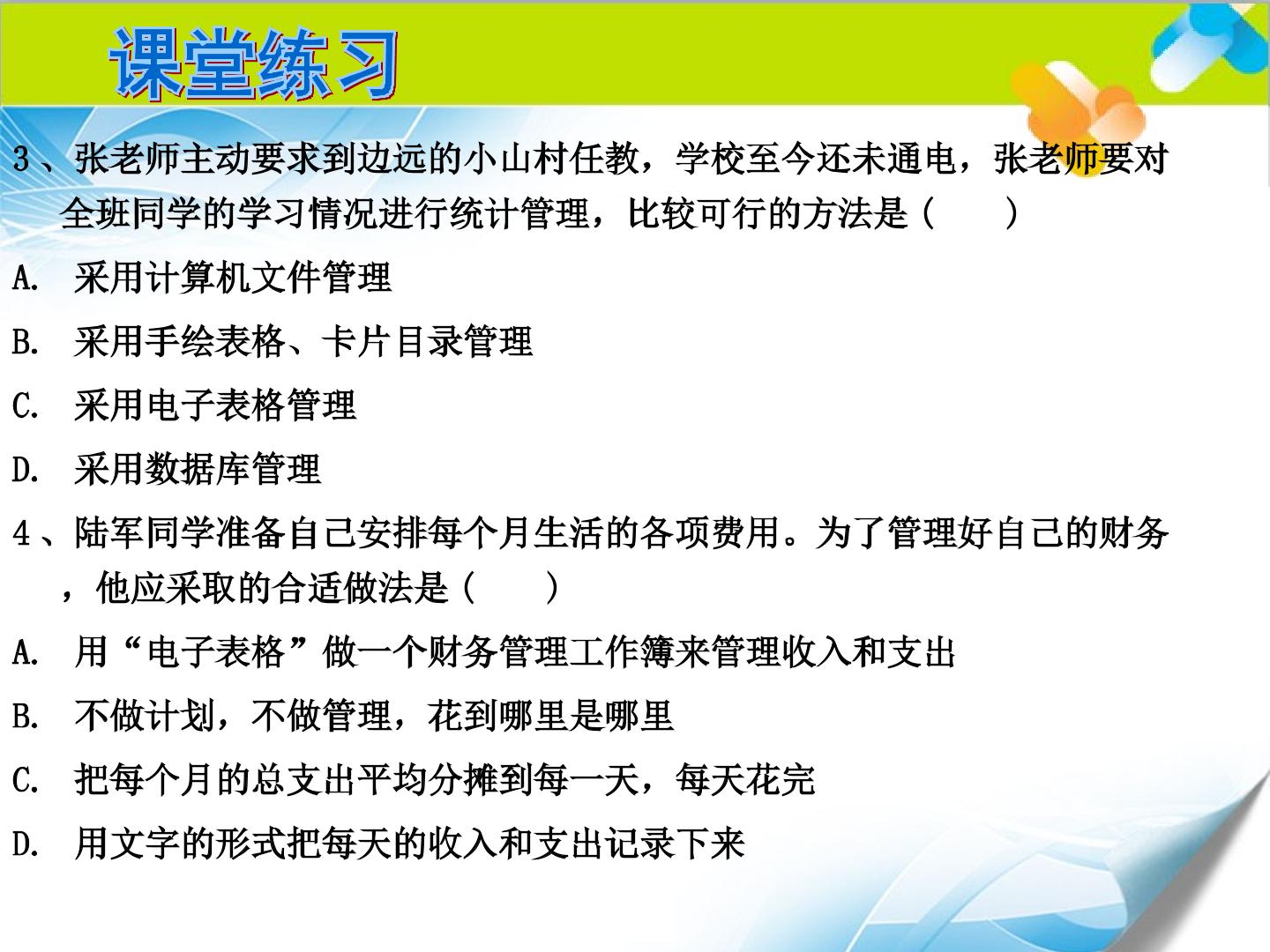 课堂练习

3、张老师主动要求到边远的小山村任教，学校至今还未通电，张老师要对全班同学的学习情况进行统计管理，比较可行的方法是（　　）

A. 采用计算机文件管理

B. 采用手绘表格、卡片目录管理

C. 采用电子表格管理

D. 采用数据库管理

4、陆军同学准备自己安排每个月生活的各项费用。为了管理好自己的财务，他应采取的合适做法是（　　）

A. 用“电子表格”做一个财务管理工作簿来管理收入和支出

B. 不做计划，不做管理，花到哪里是哪里

C. 把每个月的总支出平均分摊到每一天，每天花完

D. 用文字的形式把每天的收入和支出记录下来